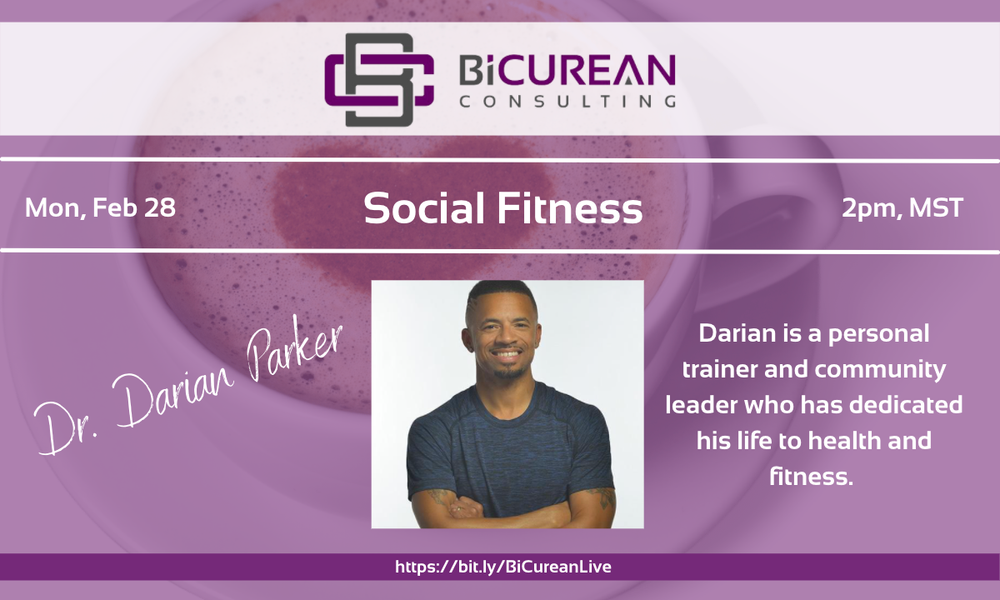 BiCUREAN
CONSULTING

Mon, Feb 28

Social Fitness

2pm, MST

Dr. Darian Parker

Darian is a personal trainer and community leader who has dedicated his life to health and fitness.

https://bit.ly/BiCureanLive